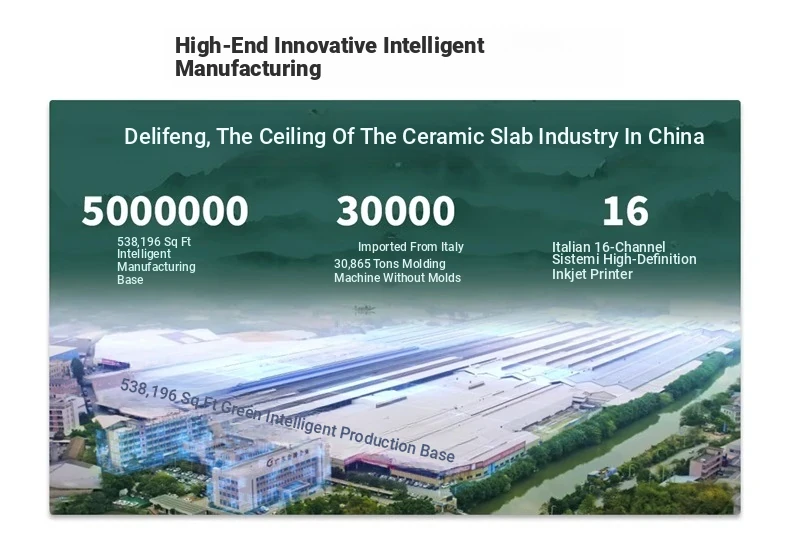 High-End Innovative Intelligent Manufacturing

Delifeng, The Ceiling Of The Ceramic Slab Industry In China

5000000

538,196 Sq Ft Intelligent Manufacturing Base

30000

Imported From Italy 30,865 Tons Molding Machine Without Molds

16

Italian 16-Channel Sistemi High-Definition Inkjet Printer

538,196 Sq Ft Green Intelligent Production Base